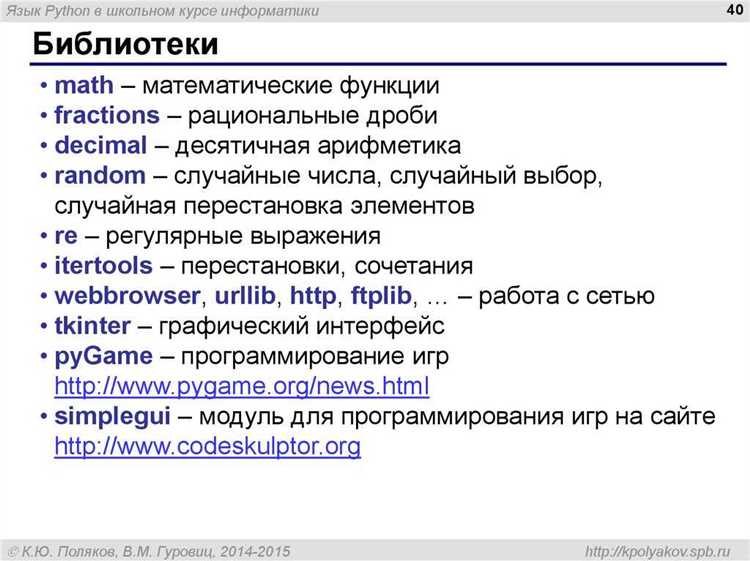 Язык Python в школьном курсе информатики

40

Библиотеки

• math – математические функции
• fractions – рациональные дроби
• decimal – десятичная арифметика
• random – случайные числа, случайный выбор, случайная перестановка элементов
• re – регулярные выражения
• itertools – перестановки, сочетания
• webbrowser, urllib, http, ftplib, … – работа с сетью
• tkinter – графический интерфейс
• pyGame – программирование игр http://www.pygame.org/news.html
• simplegui – модуль для программирования игр на сайте http://www.codeskulptor.org

© К.Ю. Поляков, В.М. Гуровиц, 2014-2015

http://kpolyakov.spb.ru